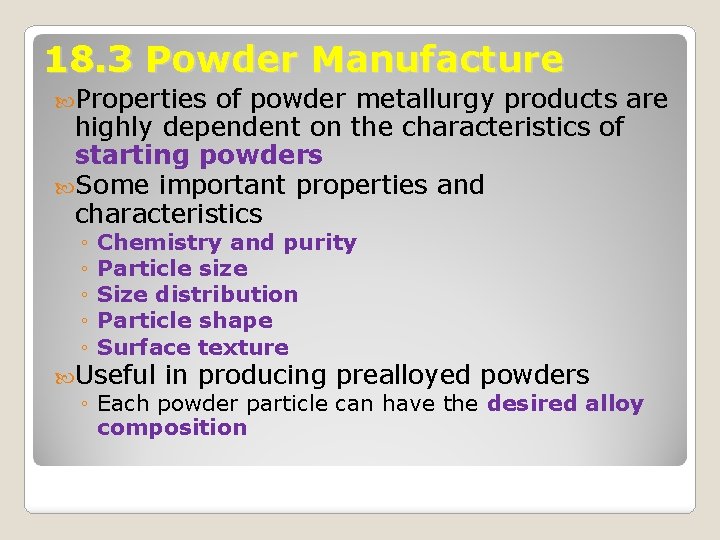 18.3 Powder Manufacture

Properties of powder metallurgy products are highly dependent on the characteristics of starting powders

Some important properties and characteristics
◦ Chemistry and purity
◦ Particle size
◦ Size distribution
◦ Particle shape
◦ Surface texture

Useful in producing prealloyed powders
◦ Each powder particle can have the desired alloy composition